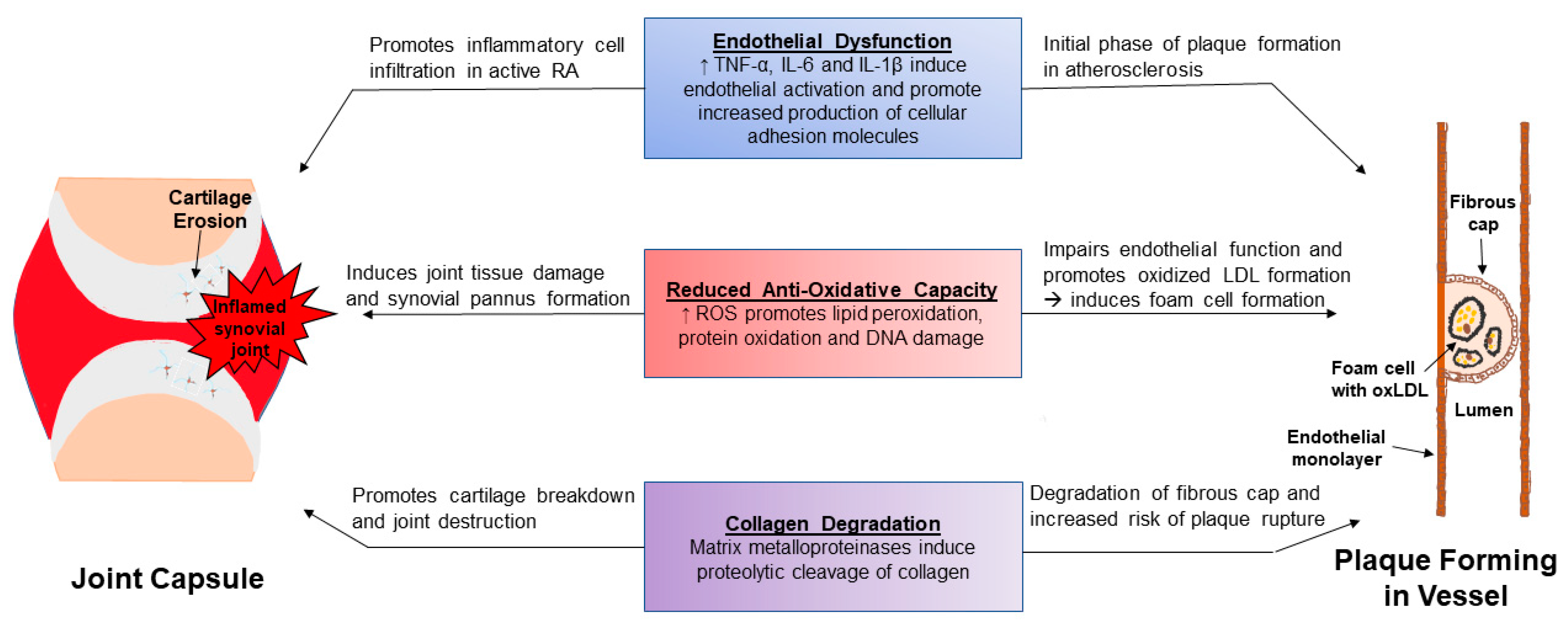 Promotes inflammatory cell infiltration in active RA

Endothelial Dysfunction
↑ TNF-α, IL-6 and IL-1β induce endothelial activation and promote increased production of cellular adhesion molecules

Initial phase of plaque formation in atherosclerosis

Cartilage Erosion

Inflamed synovial joint

Induces joint tissue damage and synovial pannus formation

Reduced Anti-Oxidative Capacity
↑ ROS promotes lipid peroxidation, protein oxidation and DNA damage

Impairs endothelial function and promotes oxidized LDL formation → induces foam cell formation

Fibrous cap

Foam cell with oxLDL

Lumen

Endothelial monolayer

Promotes cartilage breakdown and joint destruction

Collagen Degradation
Matrix metalloproteinases induce proteolytic cleavage of collagen

Degradation of fibrous cap and increased risk of plaque rupture

Joint Capsule

Plaque Forming in Vessel